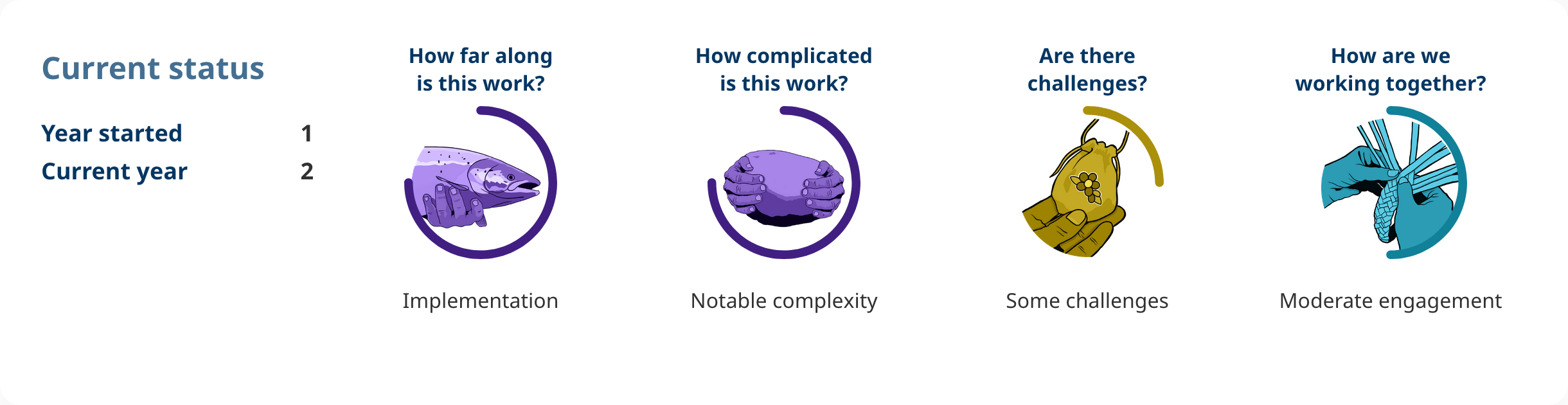 Current status

Year started 1

Current year 2

How far along is this work?

Implementation

How complicated is this work?

Notable complexity

Are there challenges?

Some challenges

How are we working together?

Moderate engagement